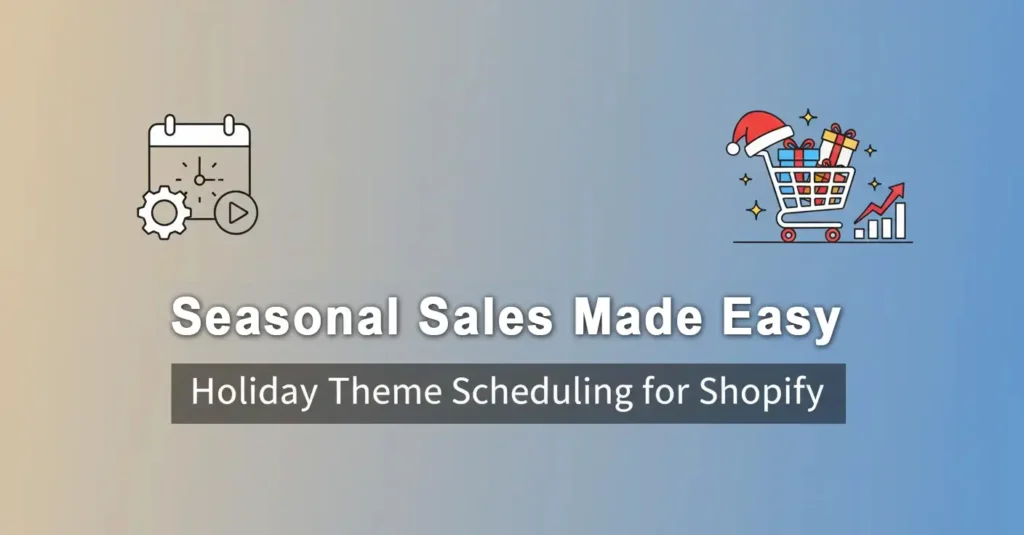 Seasonal Sales Made Easy

Holiday Theme Scheduling for Shopify